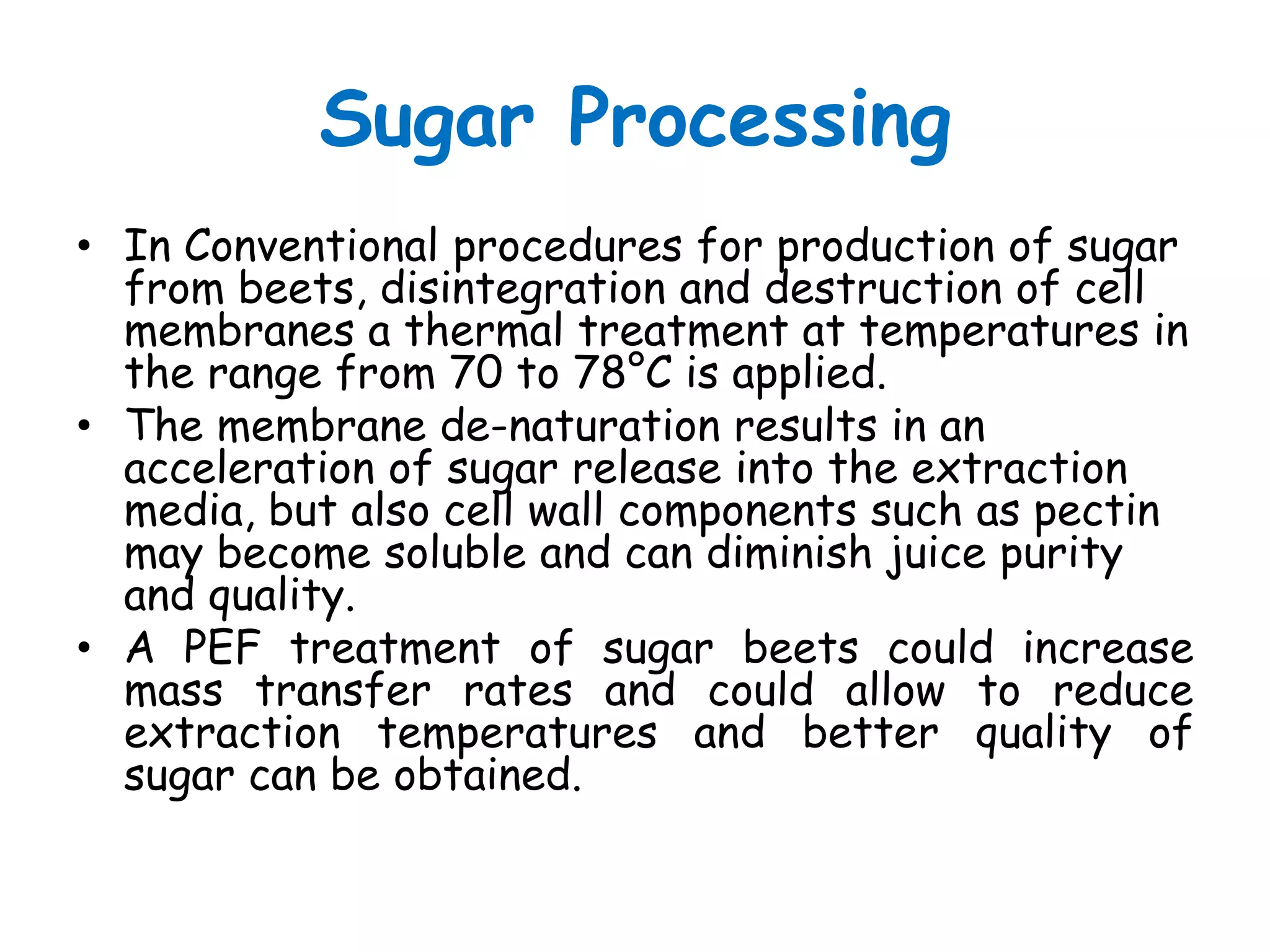 Sugar Processing

• In Conventional procedures for production of sugar from beets, disintegration and destruction of cell membranes a thermal treatment at temperatures in the range from 70 to 78°C is applied.

• The membrane de-naturation results in an acceleration of sugar release into the extraction media, but also cell wall components such as pectin may become soluble and can diminish juice purity and quality.

• A PEF treatment of sugar beets could increase mass transfer rates and could allow to reduce extraction temperatures and better quality of sugar can be obtained.